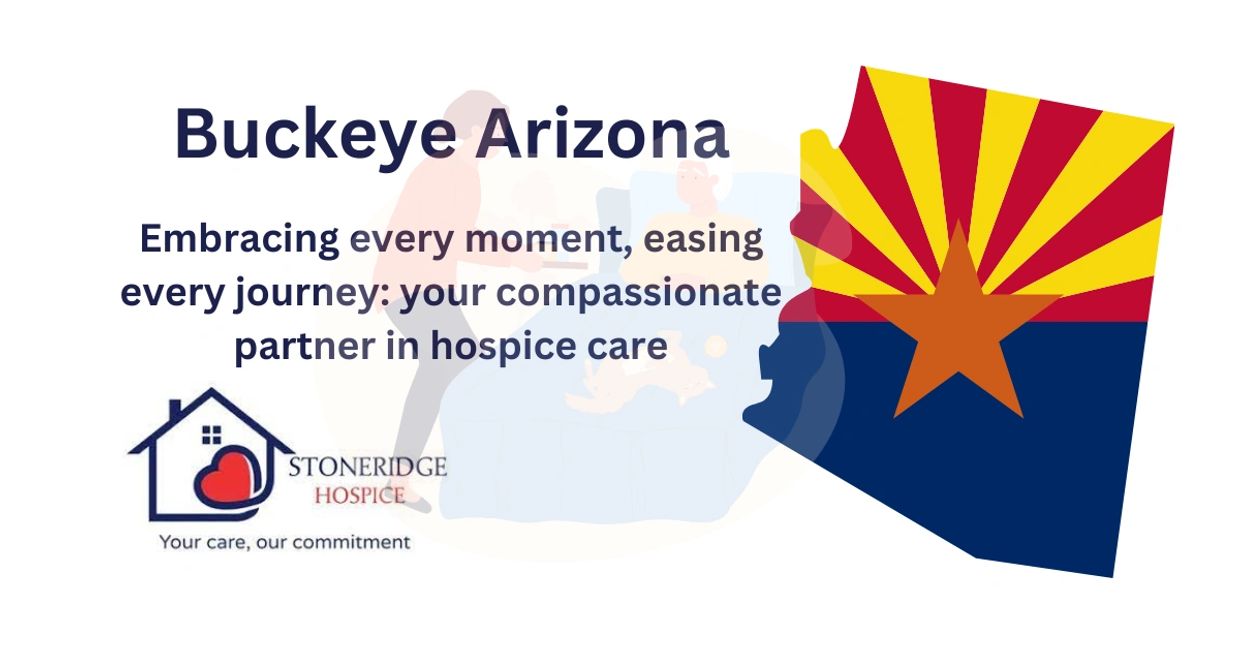 Buckeye Arizona

Embracing every moment, easing every journey: your compassionate partner in hospice care

STONERIDGE
HOSPICE

Your care, our commitment